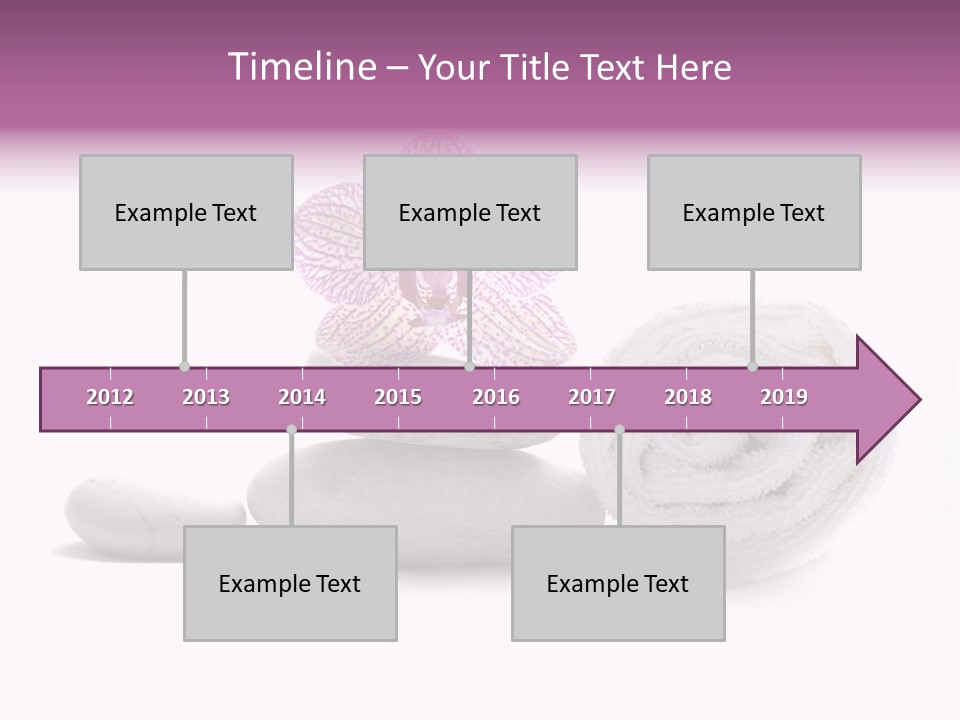 Timeline – Your Title Text Here

Example Text

Example Text

Example Text

2012 2013 2014 2015 2016 2017 2018 2019

Example Text

Example Text